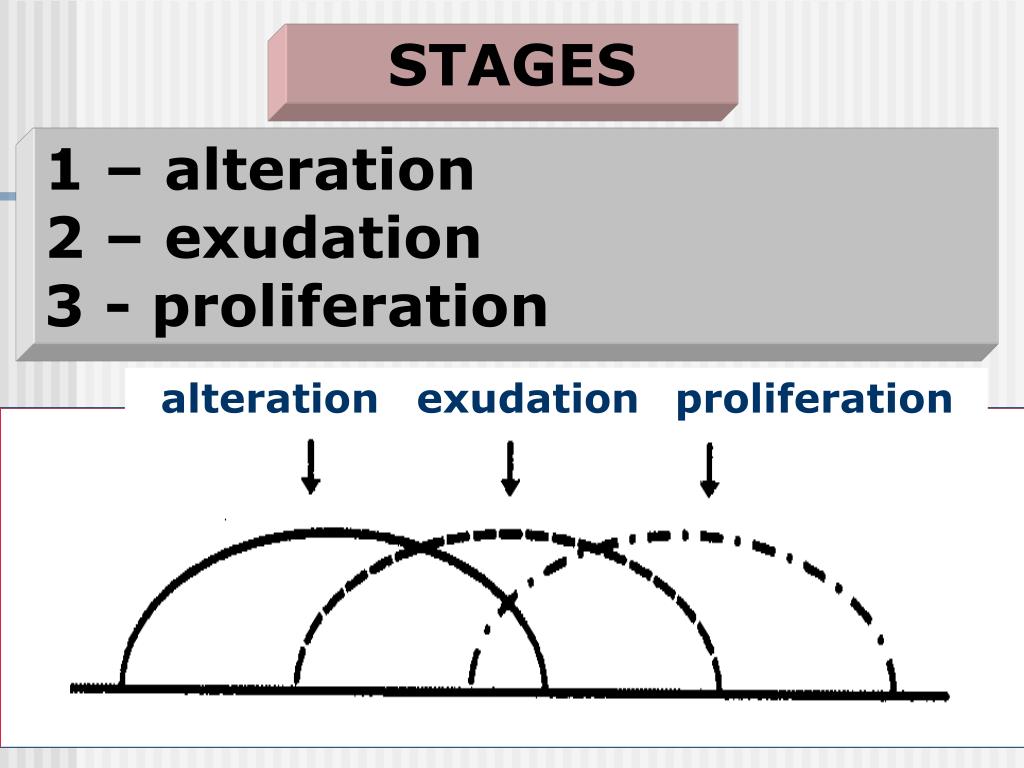 STAGES

1 – alteration
2 – exudation
3 - proliferation

alteration exudation proliferation